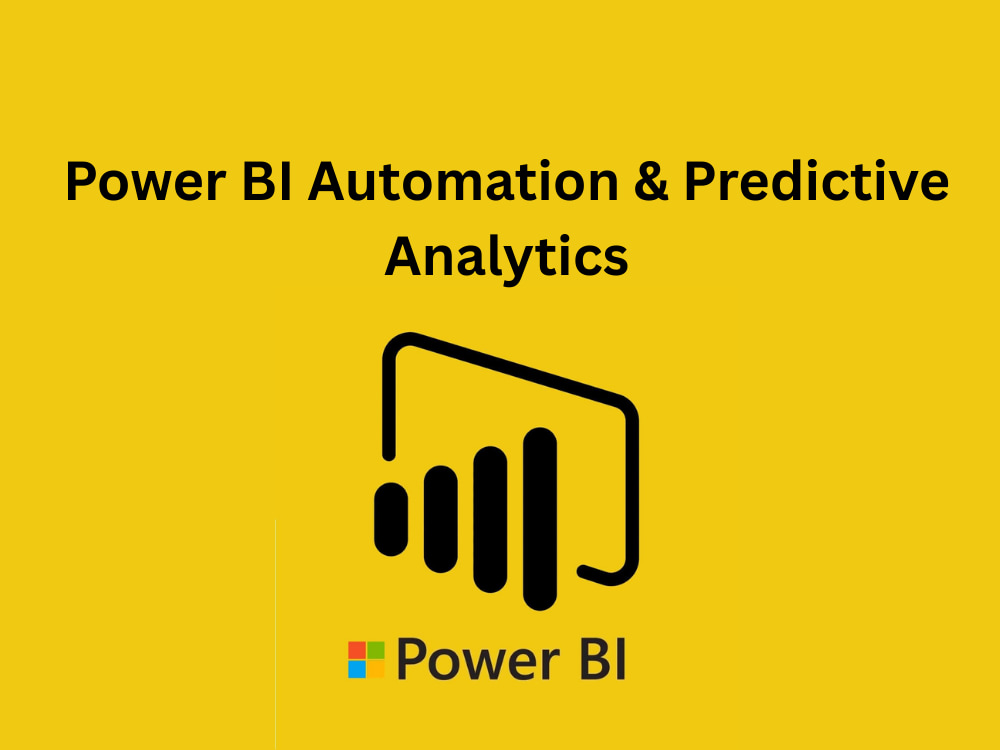 Power BI Automation & Predictive Analytics

Power BI